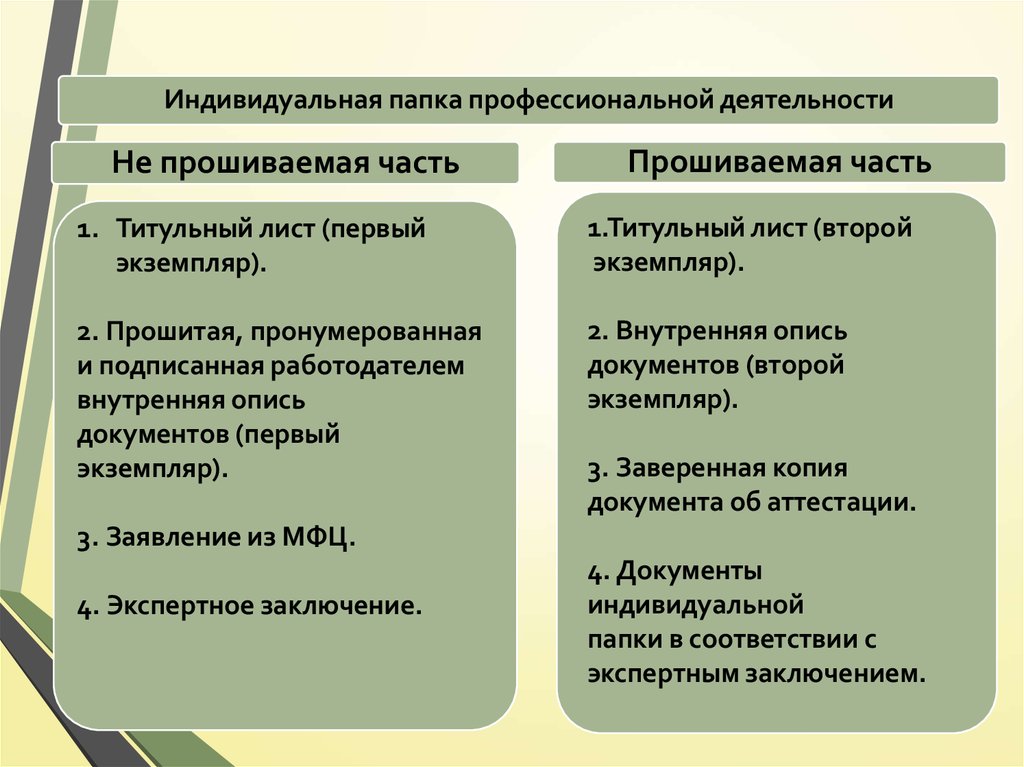 Индивидуальная папка профессиональной деятельности

Не прошиваемая часть

1. Титульный лист (первый экземпляр).

2. Прошитая, пронумерованная и подписанная работодателем внутренняя опись документов (первый экземпляр).

3. Заявление из МФЦ.

4. Экспертное заключение.

Прошиваемая часть

1.Титульный лист (второй экземпляр).

2. Внутренняя опись документов (второй экземпляр).

3. Заверенная копия документа об аттестации.

4. Документы индивидуальной папки в соответствии с экспертным заключением.